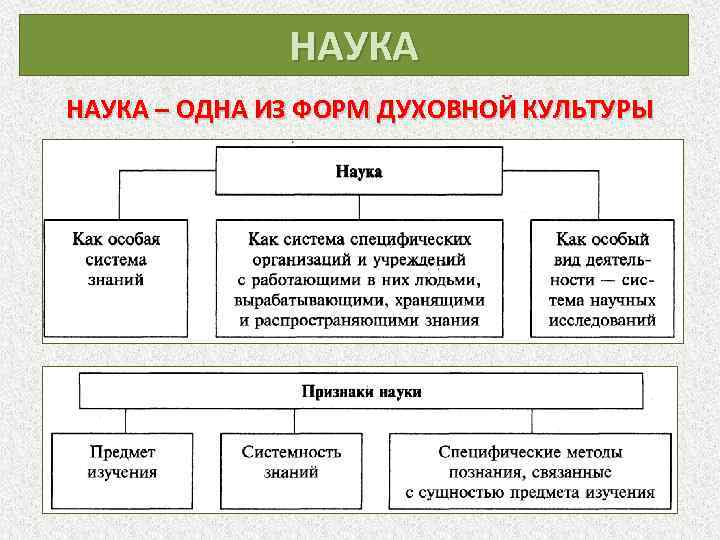 НАУКА

НАУКА – ОДНА ИЗ ФОРМ ДУХОВНОЙ КУЛЬТУРЫ

Наука

Как особая система знаний

Как система специфических организаций и учреждений с работающими в них людьми, вырабатывающими, хранящими и распространяющими знания

Как особый вид деятельности — система научных исследований

Признаки науки

Предмет изучения

Системность знаний

Специфические методы познания, связанные с сущностью предмета изучения